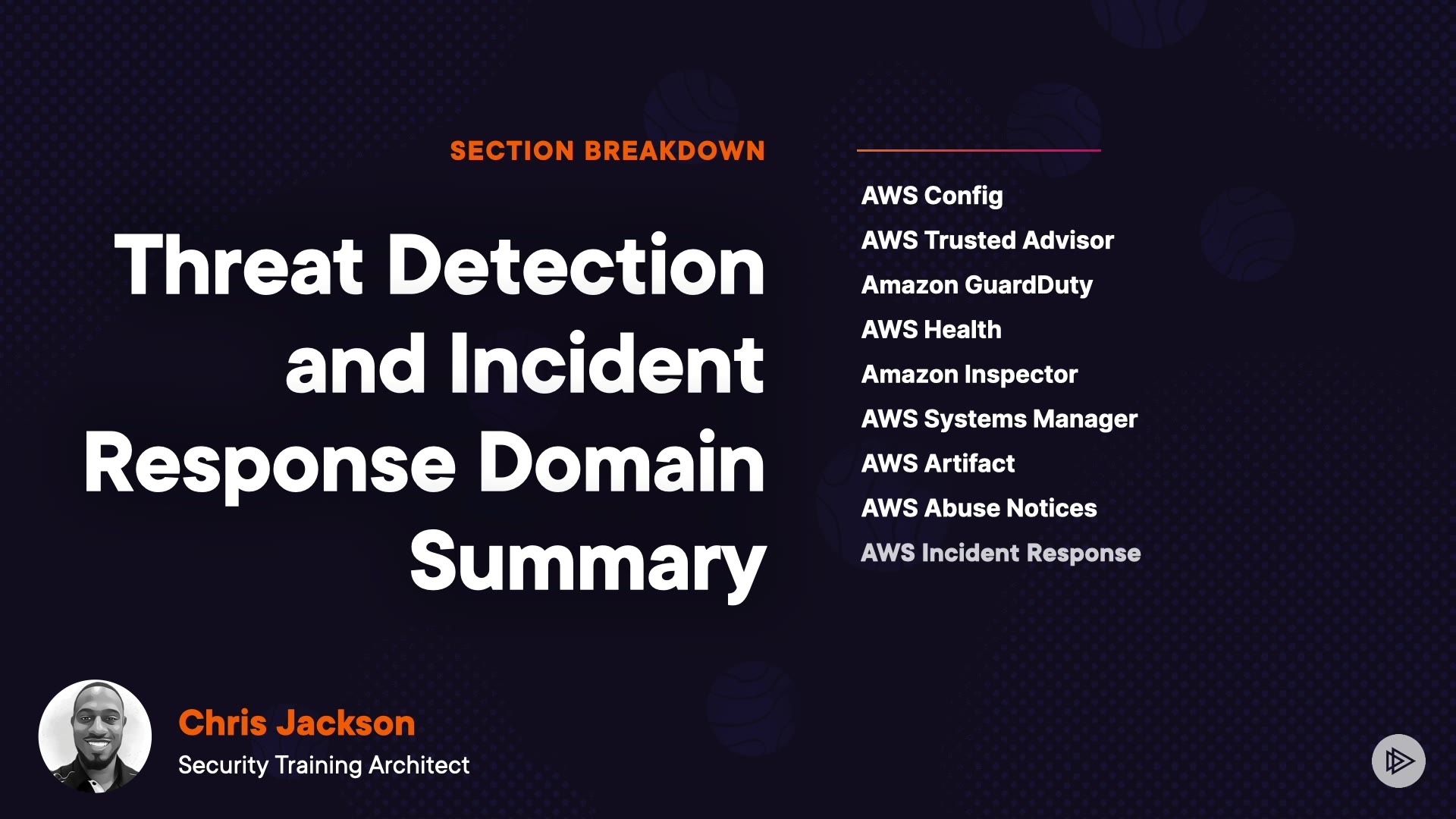 SECTION BREAKDOWN

Threat Detection and Incident Response Domain Summary

AWS Config
AWS Trusted Advisor
Amazon GuardDuty
AWS Health
Amazon Inspector
AWS Systems Manager
AWS Artifact
AWS Abuse Notices
AWS Incident Response

Chris Jackson
Security Training Architect